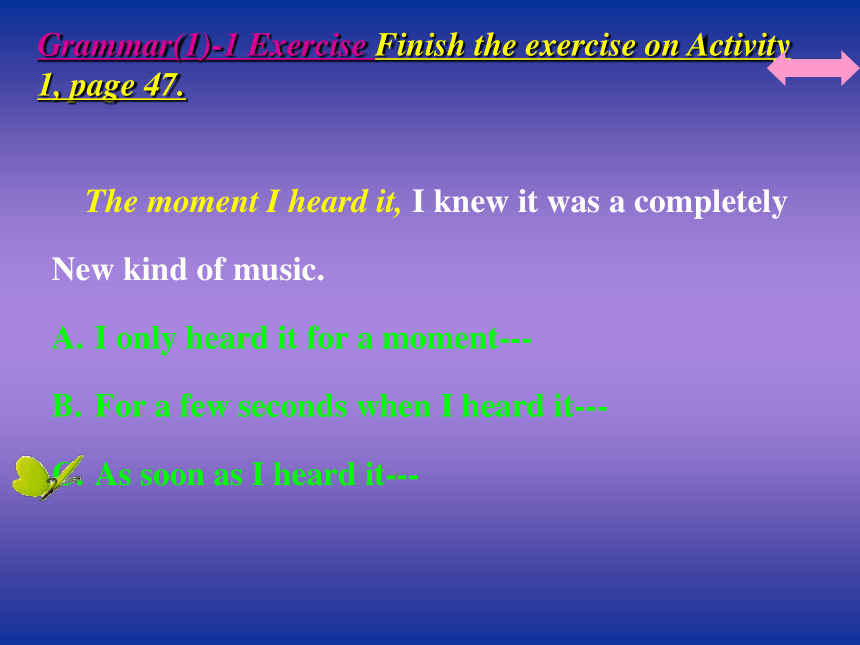 Grammar(1)-1 Exercise Finish the exercise on Activity 1, page 47.

The moment I heard it, I knew it was a completely New kind of music.

A. I only heard it for a moment---

B. For a few seconds when I heard it---

C. As soon as I heard it---